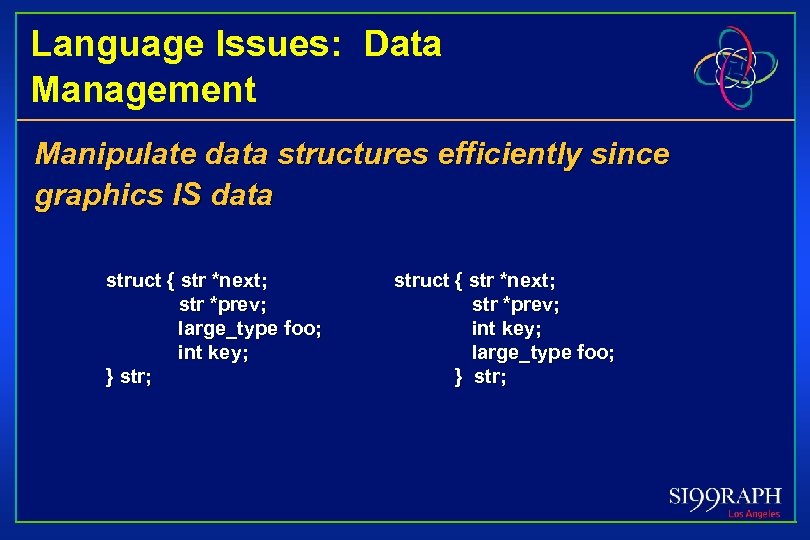 Language Issues: Data Management

Manipulate data structures efficiently since graphics IS data

struct { str *next;
str *prev;
large_type foo;
int key;
} str;

struct { str *next;
str *prev;
int key;
large_type foo;
} str;

SI99RAPH
Los Angeles